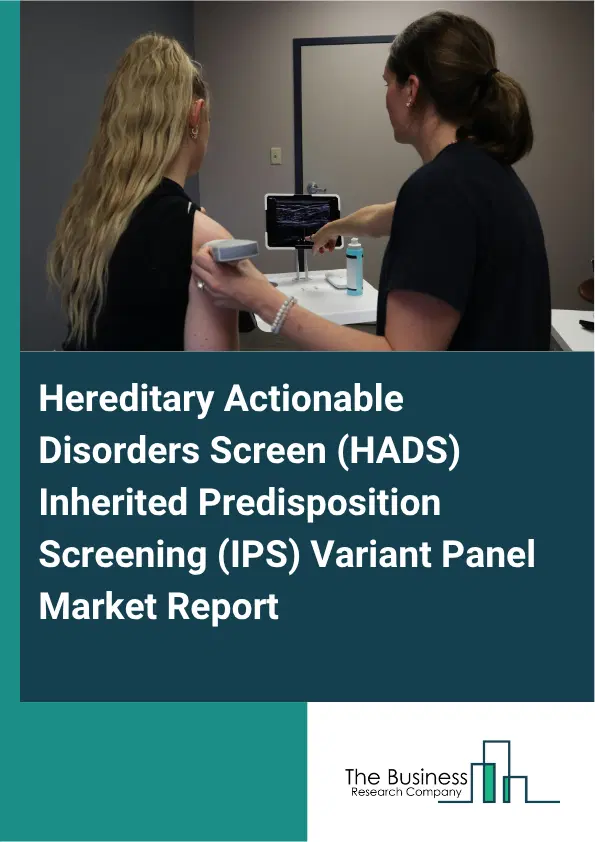 Hereditary Actionable Disorders Screen (HADS) Inherited Predisposition Screening (IPS) Variant Panel Market Report

The Business
Research Company